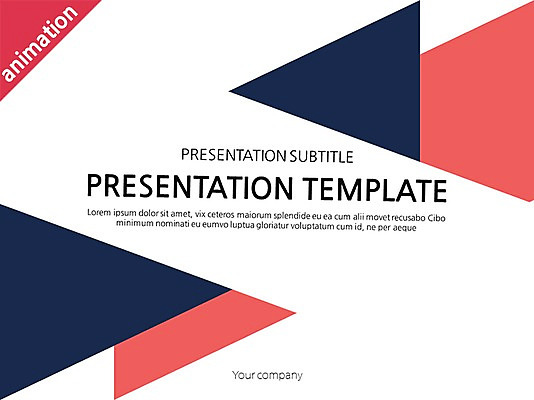 animation

PRESENTATION SUBTITLE

PRESENTATION TEMPLATE

Lorem ipsum dolor sit amet, vix ceteros maiorum splendide eu ea cum alii movet recusabo Cibo minimum nominati eu eumvo luptua gloriatur voluptatum cum id, ne per aeque

Your company